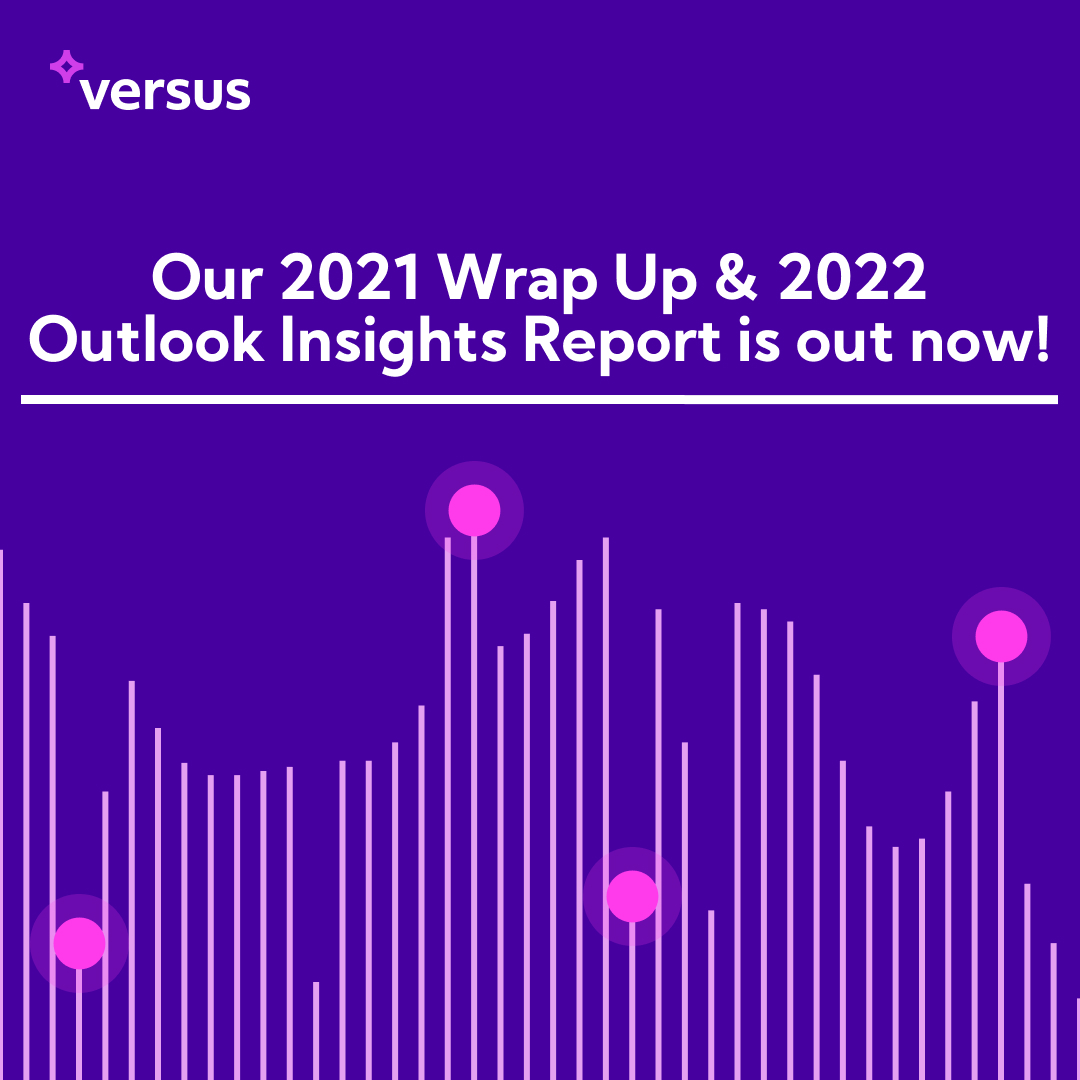 versus

Our 2021 Wrap Up & 2022 Outlook Insights Report is out now!